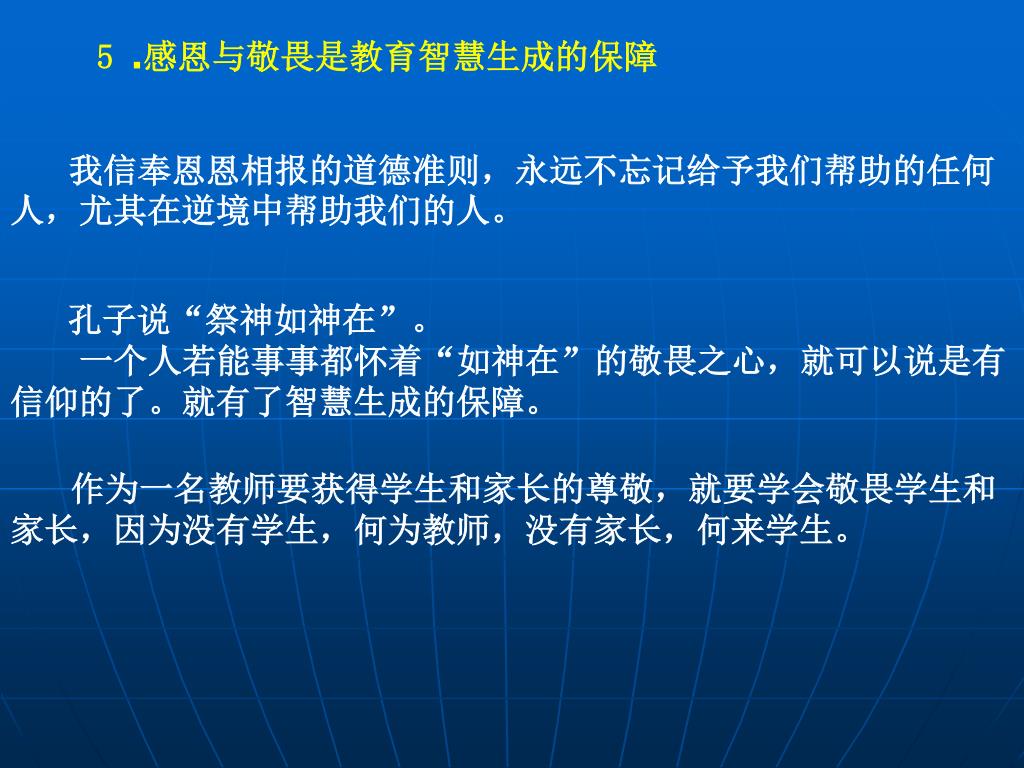 5 .感恩与敬畏是教育智慧生成的保障

我信奉恩恩相报的道德准则，永远不忘记给予我们帮助的任何人，尤其在逆境中帮助我们的人。

孔子说“祭神如神在”。
一个人若能事事都怀着“如神在”的敬畏之心，就可以说是有信仰的了。就有了智慧生成的保障。

作为一名教师要获得学生和家长的尊敬，就要学会敬畏学生和家长，因为没有学生，何为教师，没有家长，何来学生。